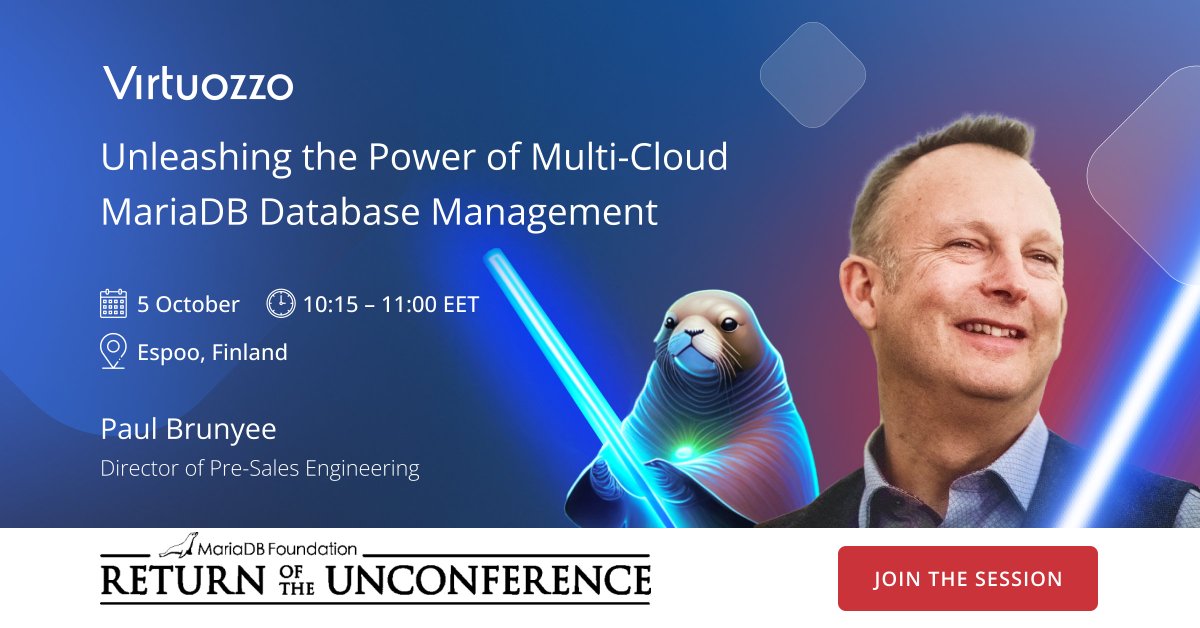 Virtuozzo

Unleashing the Power of Multi-Cloud MariaDB Database Management

5 October 10:15 – 11:00 EET

Espoo, Finland

Paul Brunyee

Director of Pre-Sales Engineering

MariaDB Foundation

RETURN OF THE UNCONFERENCE

JOIN THE SESSION